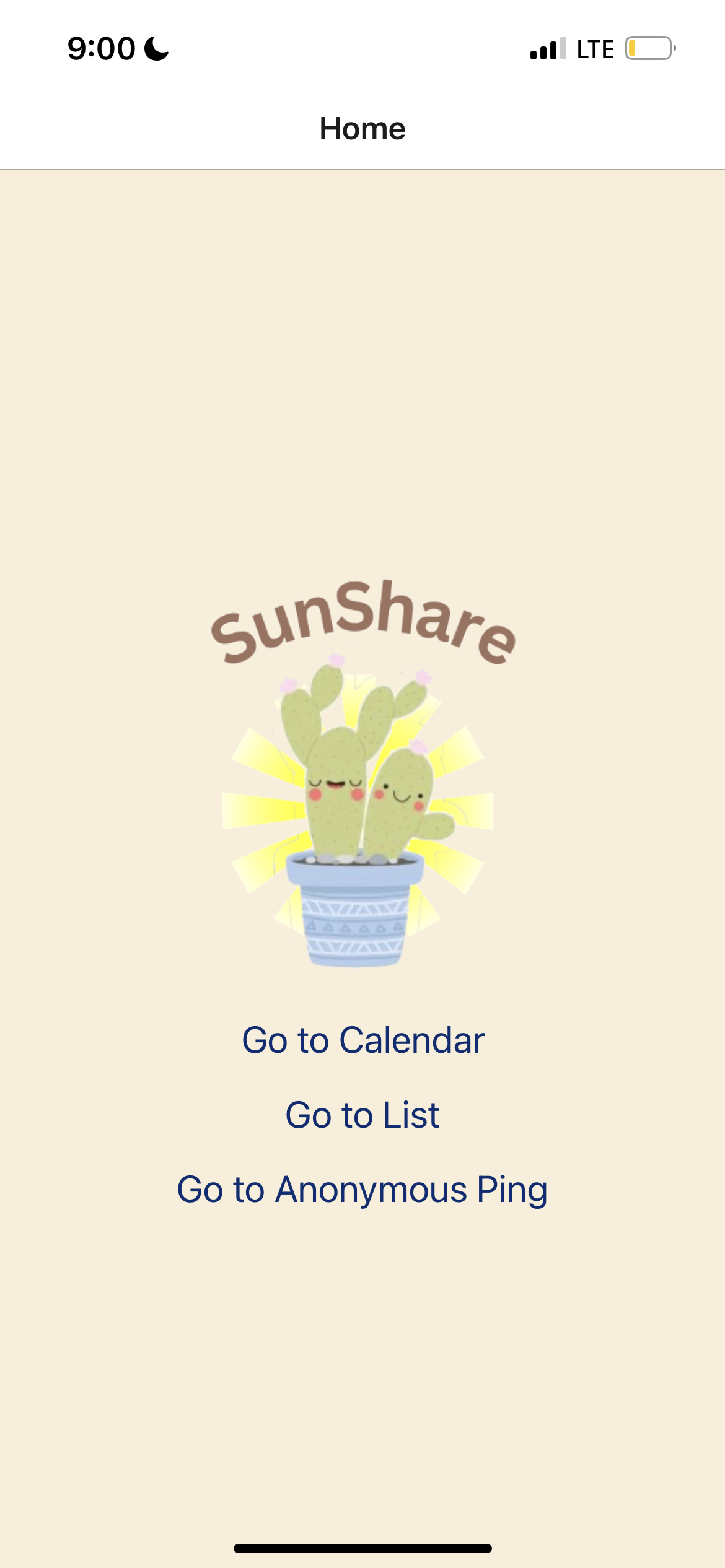 9:00

LTE

Home

SunShare

Go to Calendar

Go to List

Go to Anonymous Ping